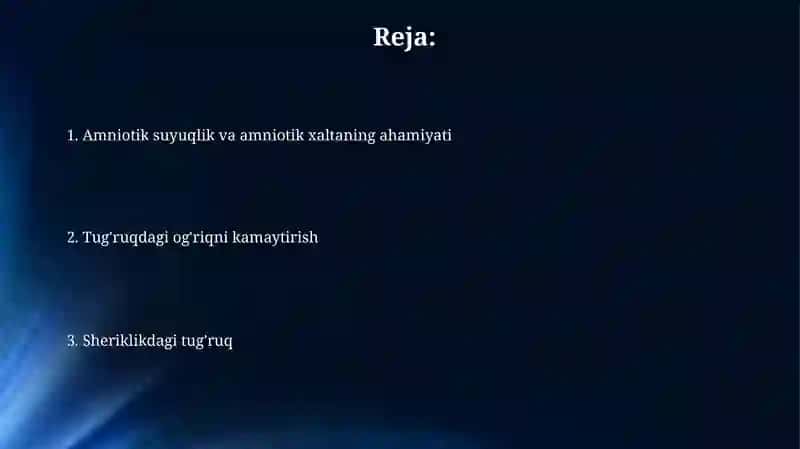 Reja:

1. Amniotik suyuqlik va amniotik xaltaning ahamiyati

2. Tug’ruqdagi og’riqni kamaytirish

3. Sheriklikdagi tug’ruq